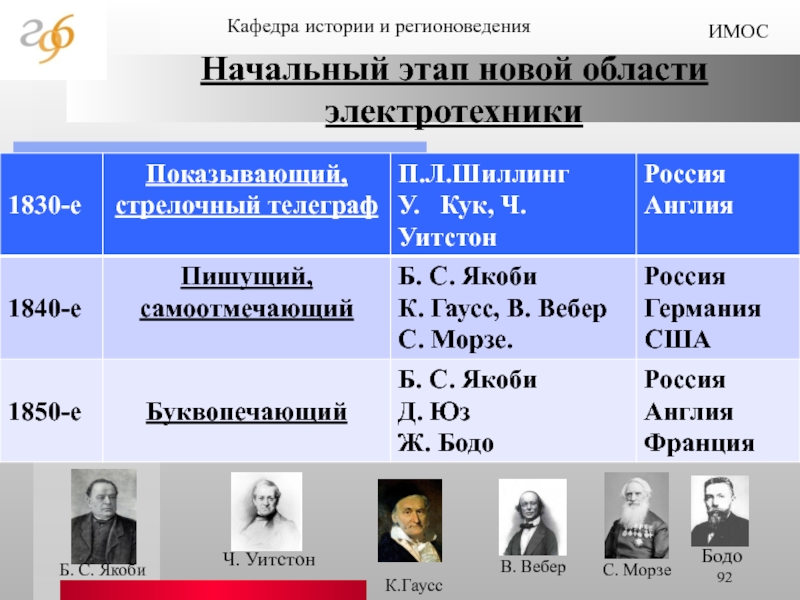 Кафедра истории и регионоведения

ИМОС

Начальный этап новой области электротехники

| 1830-е | Показывающий, стрелочный телеграф | П.Л.Шиллинг У. Кук, Ч. Уитстон | Россия Англия |
|---|---|---|---|
| 1840-е | Пишущий, самоотмечающий | Б. С. Якоби К. Гаусс, В. Вебер С. Морзе. | Россия Германия США |
| 1850-е | Буквопечающий | Б. С. Якоби Д. Юз Ж. Бодо | Россия Англия Франция |

Б. С. Якоби

Ч. Уитстон

К.Гаусс

В. Вебер

С. Морзе

Бодо

92